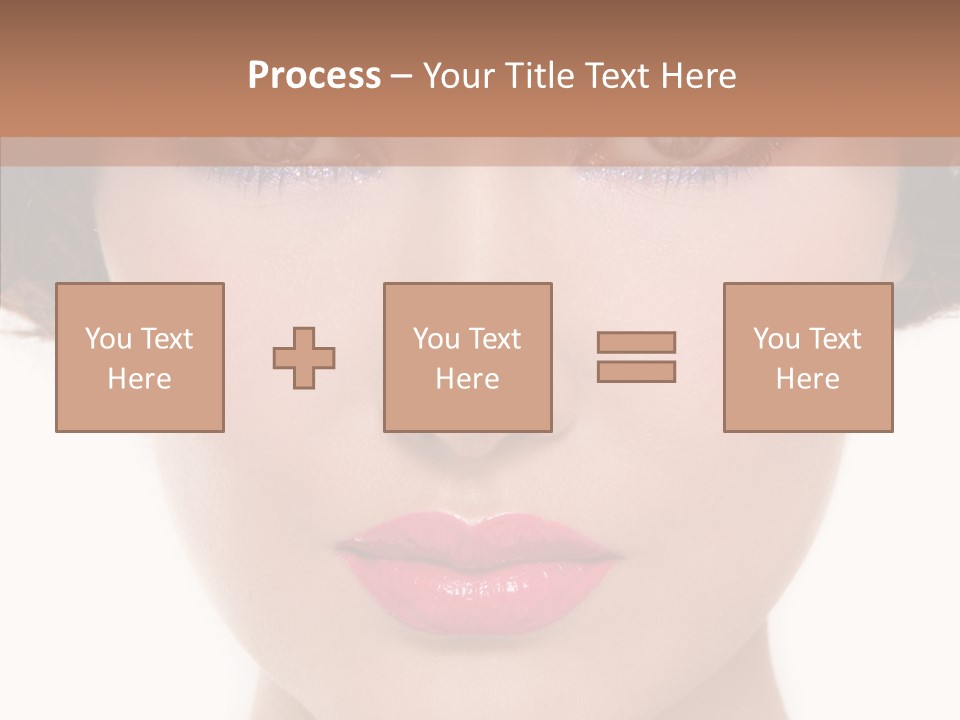 Process – Your Title Text Here

You Text Here

You Text Here

You Text Here